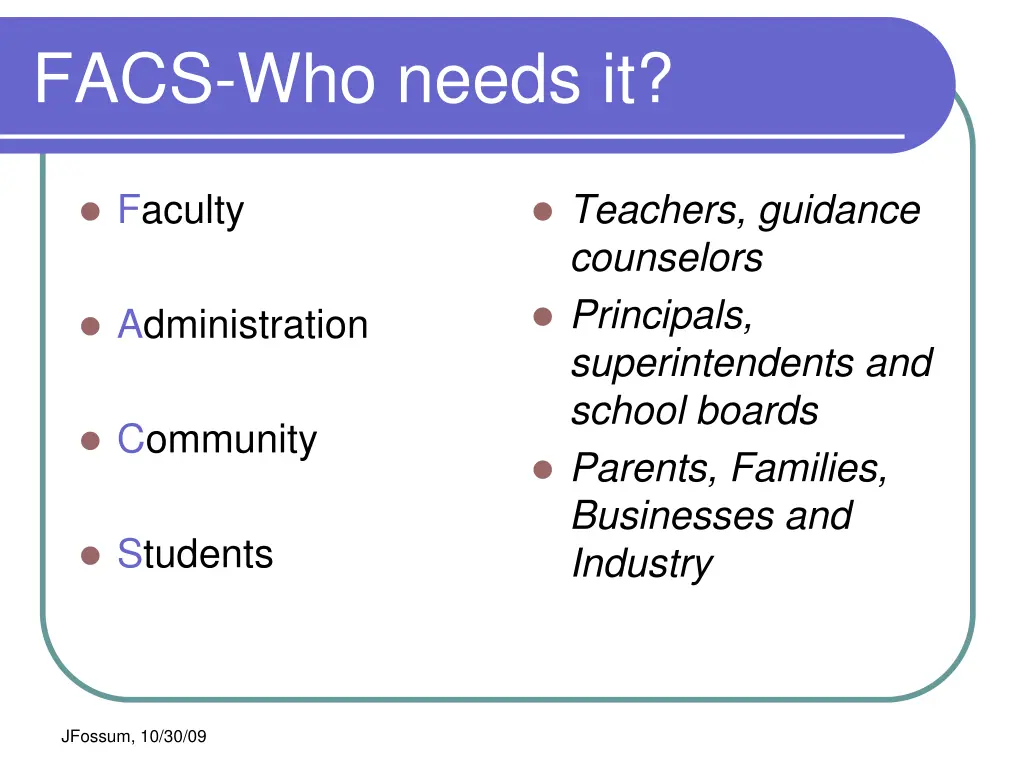 FACS-Who needs it?

- Faculty
- Administration
- Community
- Students

- Teachers, guidance counselors
- Principals, superintendents and school boards
- Parents, Families, Businesses and Industry

JFossum, 10/30/09